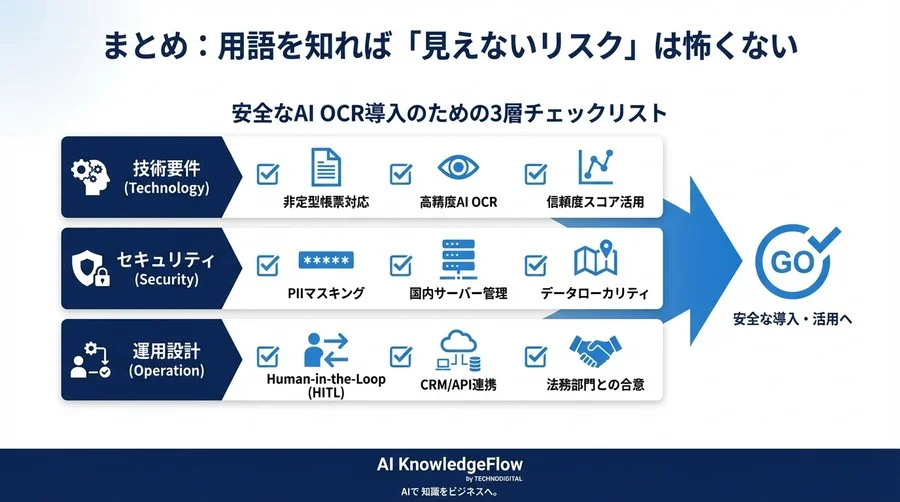 まとめ：用語を知れば「見えないリスク」は怖くない

安全なAI OCR導入のための3層チェックリスト

技術要件
(Technology)

非定型帳票対応

高精度AI OCR

信頼度スコア活用

セキュリティ
(Security)

*****

PIIマスキング

国内サーバー管理

データローカリティ

運用設計
(Operation)

Human-in-the-Loop
(HITL)

CRM/API連携

法務部門との合意

GO

安全な導入・活用へ

AI KnowledgeFlow
by TECHNODIGITAL
AIで 知識をビジネスへ。